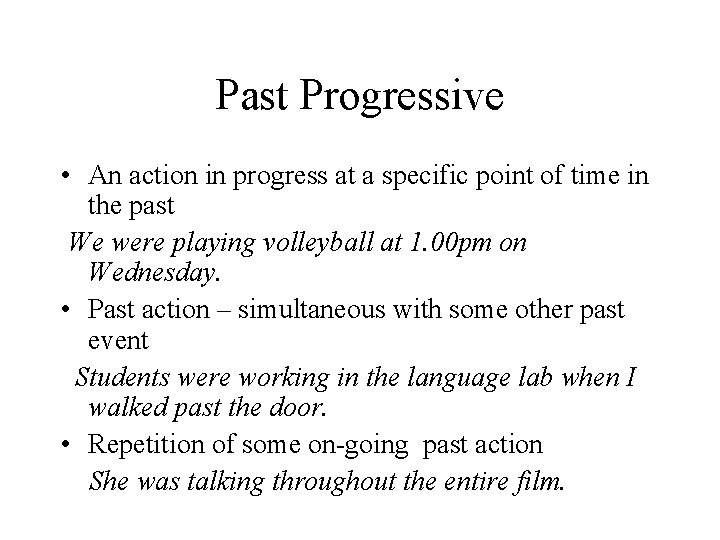 Past Progressive

• An action in progress at a specific point of time in the past

We were playing volleyball at 1.00pm on Wednesday.

• Past action – simultaneous with some other past event

Students were working in the language lab when I walked past the door.

• Repetition of some on-going past action

She was talking throughout the entire film.